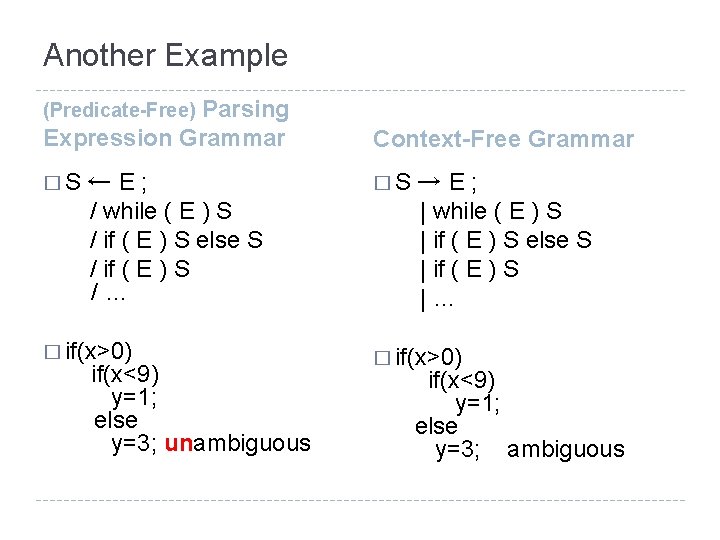 Another Example

(Predicate-Free) Parsing Expression Grammar

□ S ← E ;
/ while ( E ) S
/ if ( E ) S else S
/ if ( E ) S
/ …

□ if(x>0)
if(x<9)
y=1;
else
y=3; unambiguous

Context-Free Grammar

□ S → E ;
| while ( E ) S
| if ( E ) S else S
| if ( E ) S
| …

□ if(x>0)
if(x<9)
y=1;
else
y=3; ambiguous